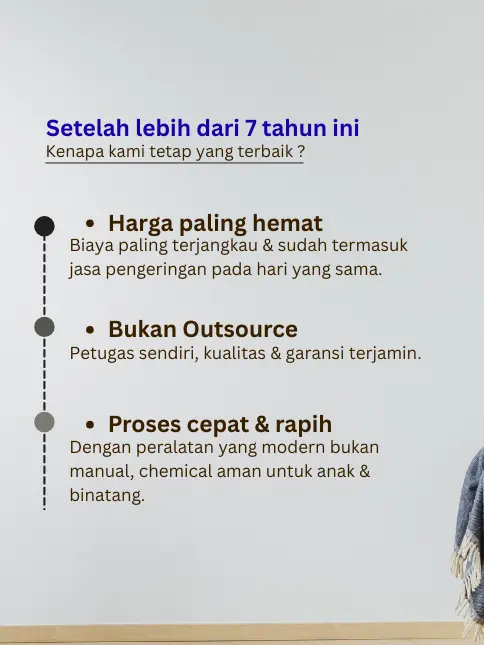 Setelah lebih dari 7 tahun ini
Kenapa kami tetap yang terbaik ?

• Harga paling hemat
Biaya paling terjangkau & sudah termasuk jasa pengeringan pada hari yang sama.

• Bukan Outsource
Petugas sendiri, kualitas & garansi terjamin.

• Proses cepat & rapih
Dengan peralatan yang modern bukan manual, chemical aman untuk anak & binatang.